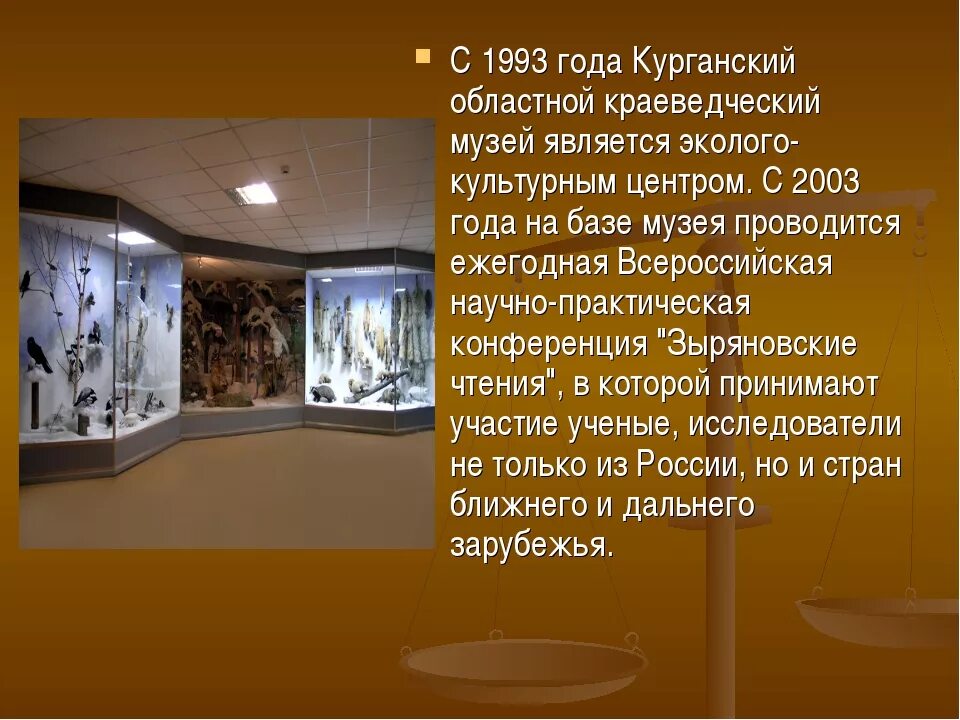 С 1993 года Курганский областной краеведческий музей является эколого-культурным центром. С 2003 года на базе музея проводится ежегодная Всероссийская научно-практическая конференция "Зыряновские чтения", в которой принимают участие ученые, исследователи не только из России, но и стран ближнего и дальнего зарубежья.